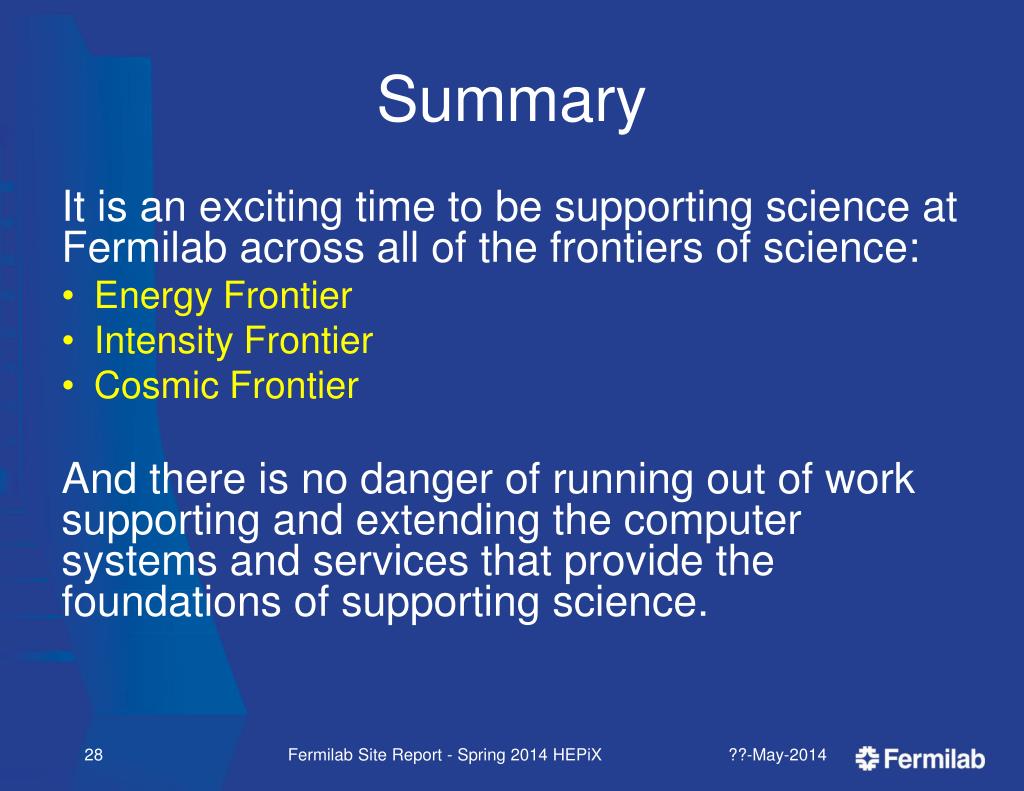 Summary

It is an exciting time to be supporting science at Fermilab across all of the frontiers of science:

• Energy Frontier
• Intensity Frontier
• Cosmic Frontier

And there is no danger of running out of work supporting and extending the computer systems and services that provide the foundations of supporting science.

28 Fermilab Site Report - Spring 2014 HEPiX ??-May-2014 Fermilab